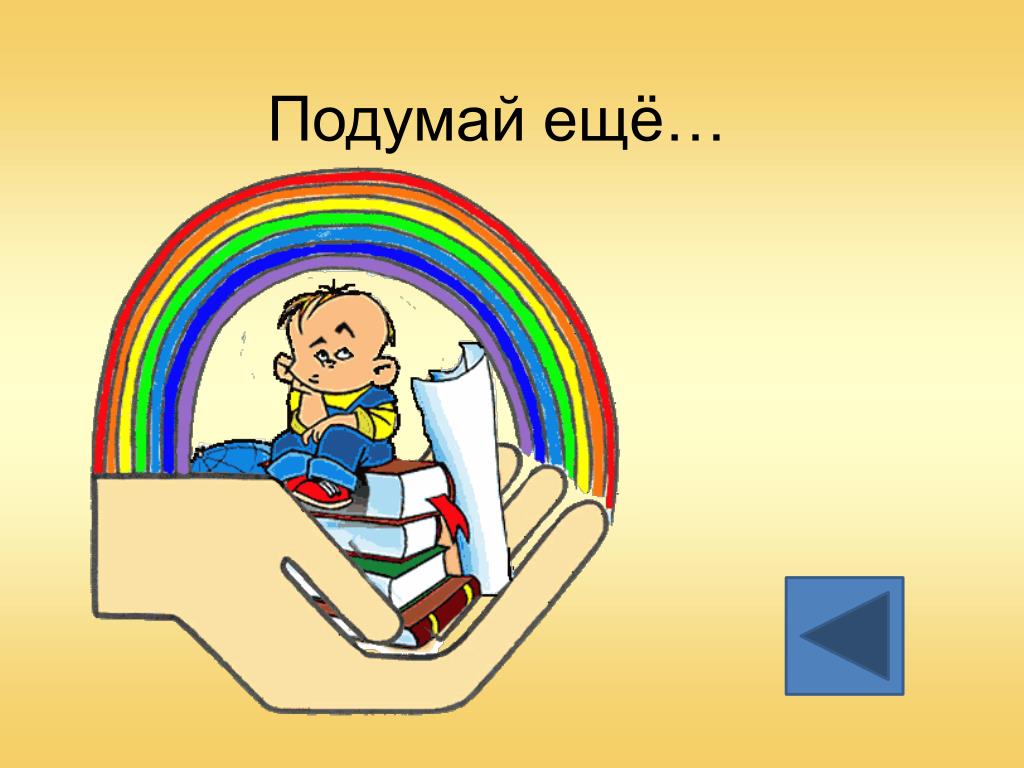 Подумай ещё…